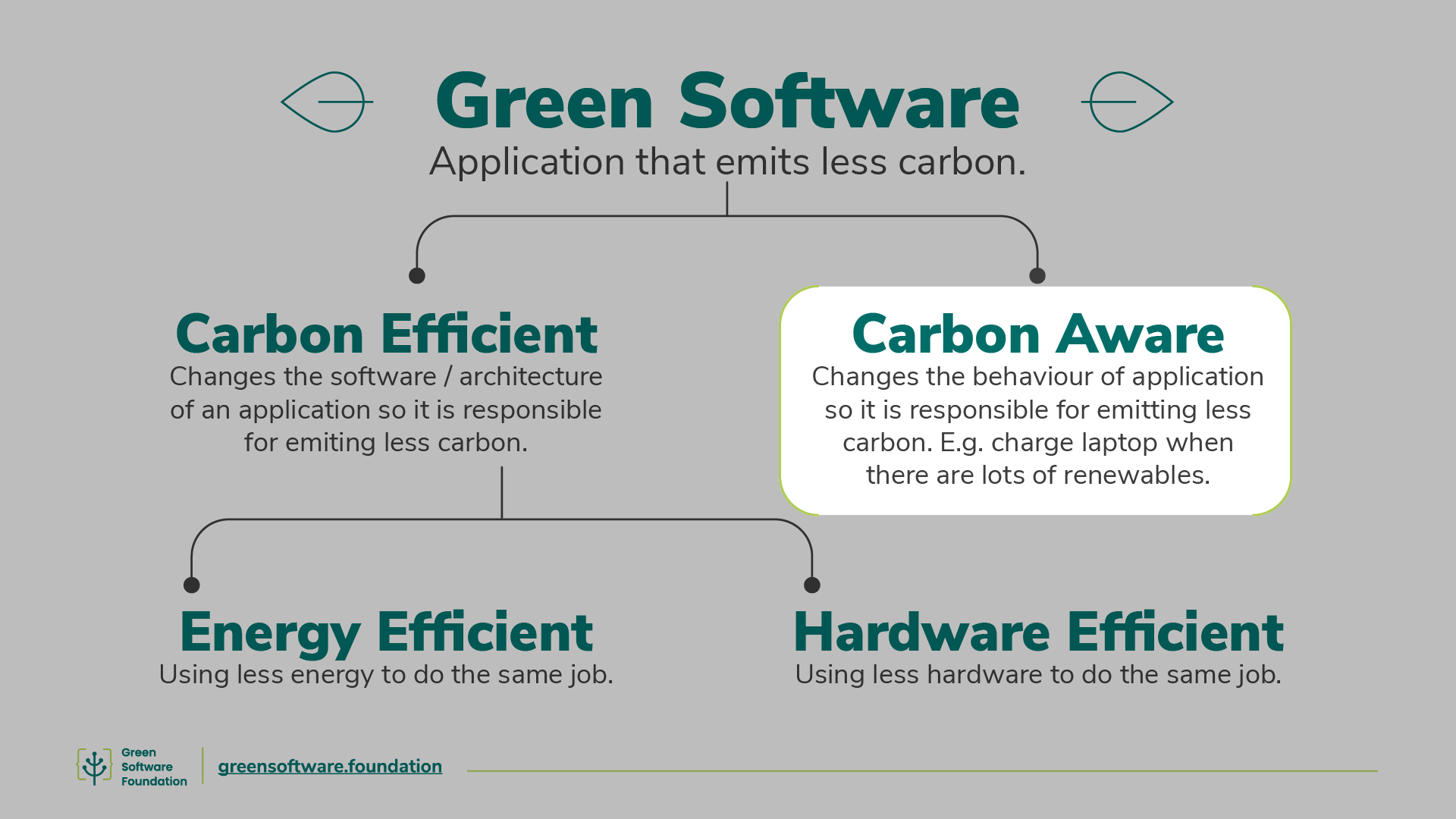 Green Software
Application that emits less carbon.

Carbon Efficient
Changes the software / architecture of an application so it is responsible for emiting less carbon.

Carbon Aware
Changes the behaviour of application so it is responsible for emitting less carbon. E.g. charge laptop when there are lots of renewables.

Energy Efficient
Using less energy to do the same job.

Hardware Efficient
Using less hardware to do the same job.

Green Software Foundation
greensoftware.foundation